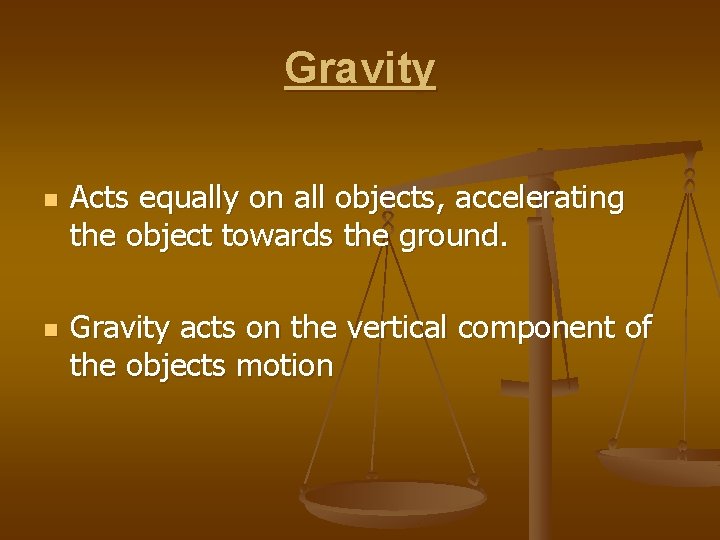 Gravity

Acts equally on all objects, accelerating the object towards the ground.

Gravity acts on the vertical component of the objects motion